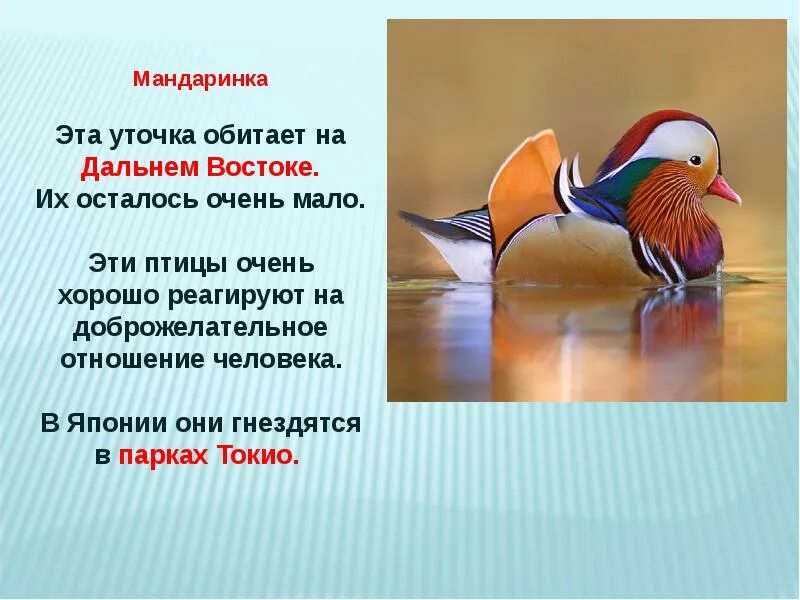 Мандаринка

Эта уточка обитает на Дальнем Востоке.
Их осталось очень мало.

Эти птицы очень хорошо реагируют на доброжелательное отношение человека.

В Японии они гнездятся в парках Токио.